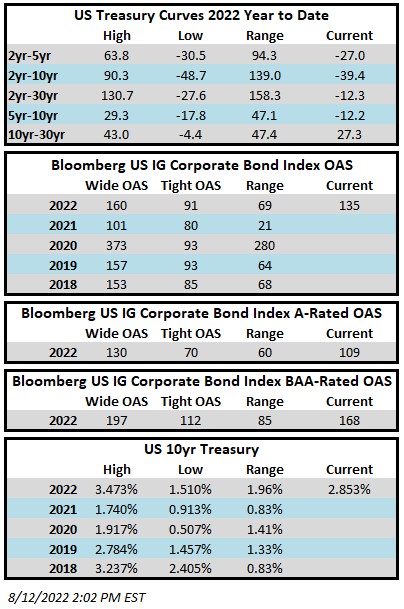 US Treasury Curves 2022 Year to Date

| | High | Low | Range | Current |
|---|---|---|---|---|
| 2yr-5yr | 63.8 | -30.5 | 94.3 | -27.0 |
| 2yr-10yr | 90.3 | -48.7 | 139.0 | -39.4 |
| 2yr-30yr | 130.7 | -27.6 | 158.3 | -12.3 |
| 5yr-10yr | 29.3 | -17.8 | 47.1 | -12.2 |
| 10yr-30yr | 43.0 | -4.4 | 47.4 | 27.3 |

Bloomberg US IG Corporate Bond Index OAS

| | Wide OAS | Tight OAS | Range | Current |
|---|---|---|---|---|
| 2022 | 160 | 91 | 69 | 135 |
| 2021 | 101 | 80 | 21 | |
| 2020 | 373 | 93 | 280 | |
| 2019 | 157 | 93 | 64 | |
| 2018 | 153 | 85 | 68 | |

Bloomberg US IG Corporate Bond Index A-Rated OAS

| | Wide OAS | Tight OAS | Range | Current |
|---|---|---|---|---|
| 2022 | 130 | 70 | 60 | 109 |

Bloomberg US IG Corporate Bond Index BAA-Rated OAS

| | Wide OAS | Tight OAS | Range | Current |
|---|---|---|---|---|
| 2022 | 197 | 112 | 85 | 168 |

US 10yr Treasury

| | High | Low | Range | Current |
|---|---|---|---|---|
| 2022 | 3.473% | 1.510% | 1.96% | 2.853% |
| 2021 | 1.740% | 0.913% | 0.83% | |
| 2020 | 1.917% | 0.507% | 1.41% | |
| 2019 | 2.784% | 1.457% | 1.33% | |
| 2018 | 3.237% | 2.405% | 0.83% | |

8/12/2022 2:02 PM EST